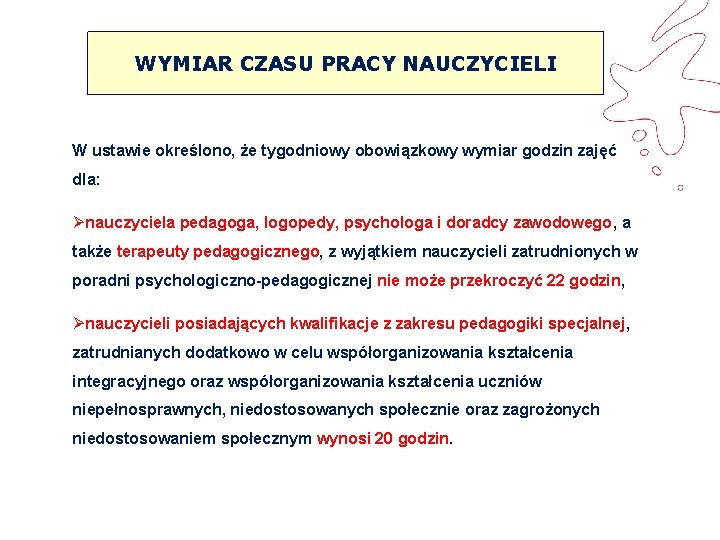 WYMIAR CZASU PRACY NAUCZYCIELI

W ustawie określono, że tygodniowy obowiązkowy wymiar godzin zajęć dla:

➢nauczyciela pedagoga, logopedy, psychologa i doradcy zawodowego, a także terapeuty pedagogicznego, z wyjątkiem nauczycieli zatrudnionych w poradni psychologiczno-pedagogicznej nie może przekroczyć 22 godzin,

➢nauczycieli posiadających kwalifikacje z zakresu pedagogiki specjalnej, zatrudnianych dodatkowo w celu współorganizowania kształcenia integracyjnego oraz współorganizowania kształcenia uczniów niepełnosprawnych, niedostosowanych społecznie oraz zagrożonych niedostosowaniem społecznym wynosi 20 godzin.